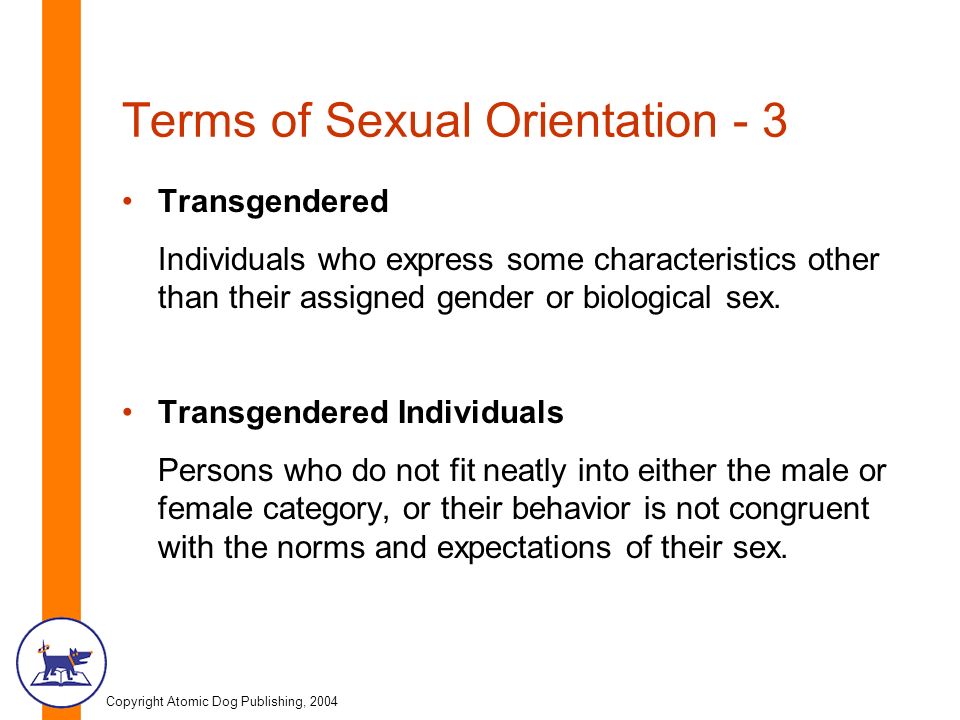 Terms of Sexual Orientation - 3

• Transgendered

Individuals who express some characteristics other than their assigned gender or biological sex.

• Transgendered Individuals

Persons who do not fit neatly into either the male or female category, or their behavior is not congruent with the norms and expectations of their sex.

Copyright Atomic Dog Publishing, 2004